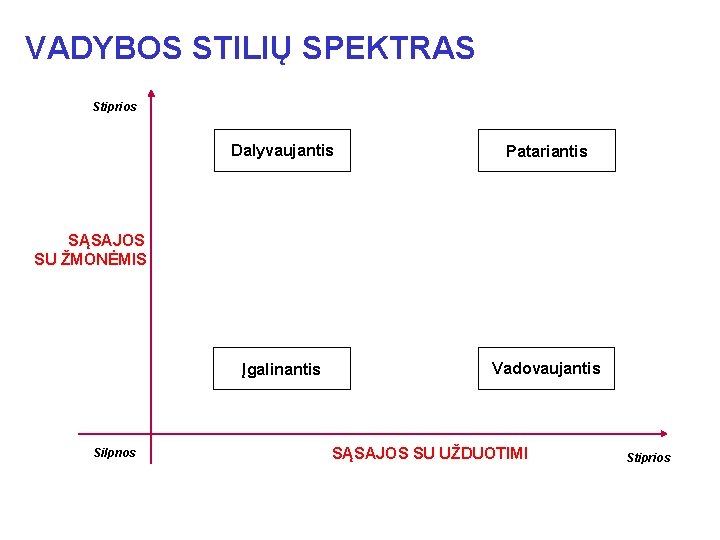 VADYBOS STILIŲ SPEKTRAS

Stiprios

Dalyvaujantis

Patariantis

SĄSAJOS SU ŽMONĖMIS

Įgalinantis

Vadovaujantis

Silpnos

SĄSAJOS SU UŽDUOTIMI

Stiprios